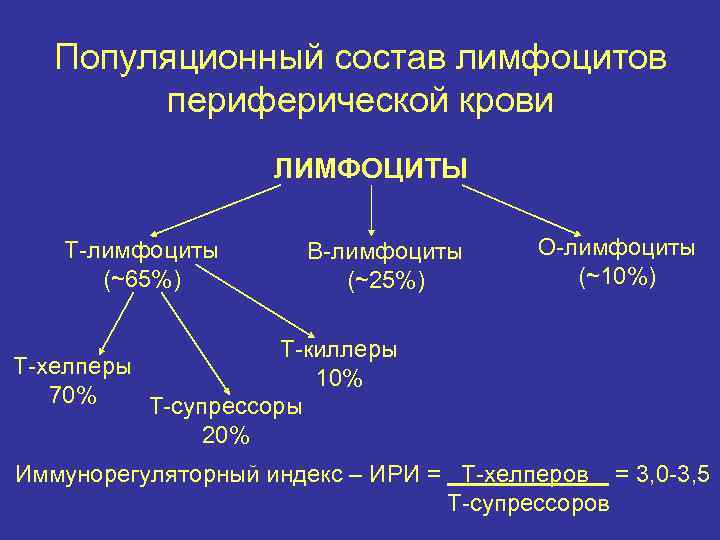 Популяционный состав лимфоцитов периферической крови

ЛИМФОЦИТЫ

Т-лимфоциты (~65%)

В-лимфоциты (~25%)

О-лимфоциты (~10%)

Т-хелперы 70%

Т-супрессоры 20%

Т-киллеры 10%

Иммунорегуляторный индекс – ИРИ = $\frac{\text{Т-хелперов}}{\text{Т-супрессоров}}$ = 3,0-3,5